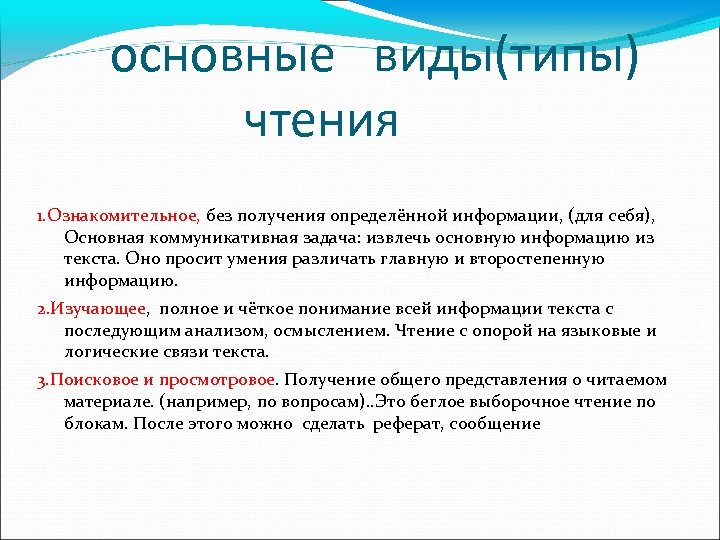 основные виды(типы) чтения

1.Ознакомительное, без получения определённой информации, (для себя), Основная коммуникативная задача: извлечь основную информацию из текста. Оно просит умения различать главную и второстепенную информацию.

2.Изучающее, полное и чёткое понимание всей информации текста с последующим анализом, осмыслением. Чтение с опорой на языковые и логические связи текста.

3.Поисковое и просмотровое. Получение общего представления о читаемом материале. (например, по вопросам)..Это беглое выборочное чтение по блокам. После этого можно сделать реферат, сообщение